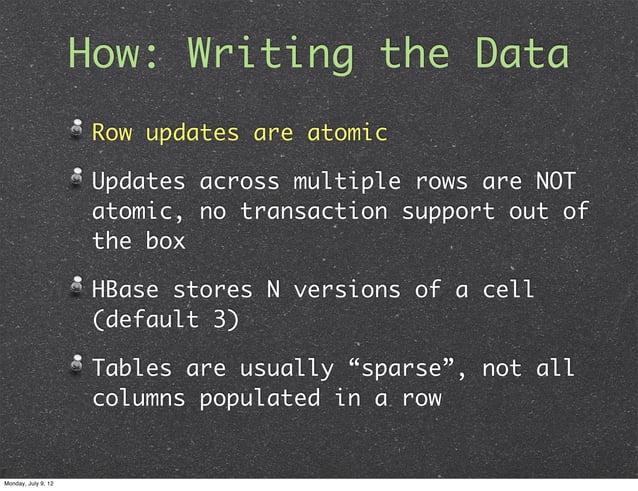 How: Writing the Data

Row updates are atomic

Updates across multiple rows are NOT atomic, no transaction support out of the box

HBase stores N versions of a cell (default 3)

Tables are usually “sparse”, not all columns populated in a row

Monday, July 9, 12